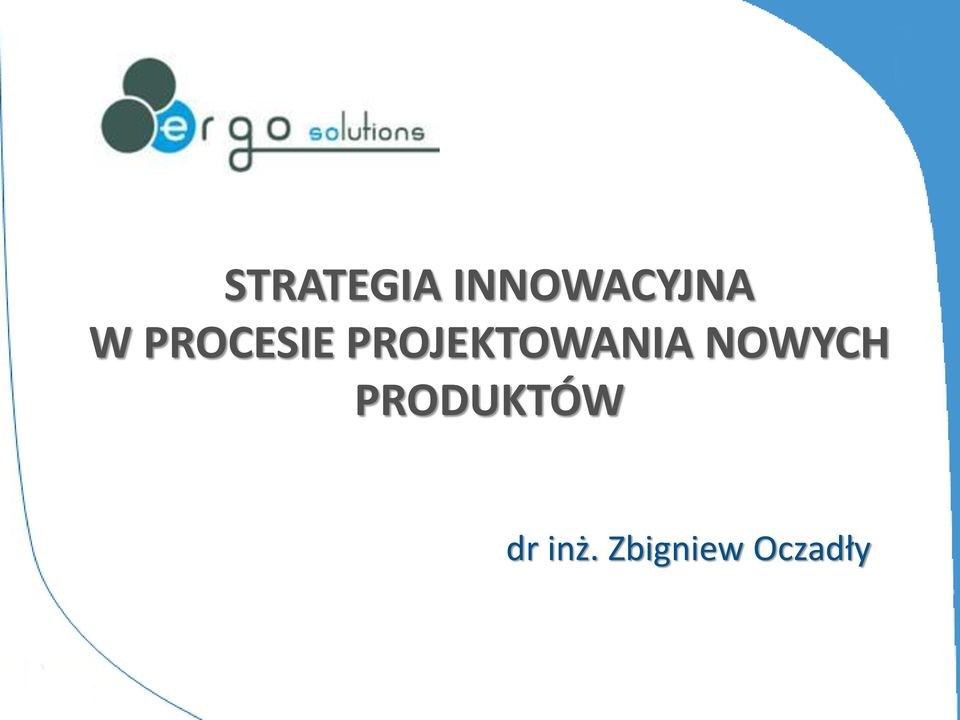 ergo solutions

STRATEGIA INNOWACYJNA
W PROCESIE PROJEKTOWANIA NOWYCH PRODUKTÓW

dr inż. Zbigniew Oczadły